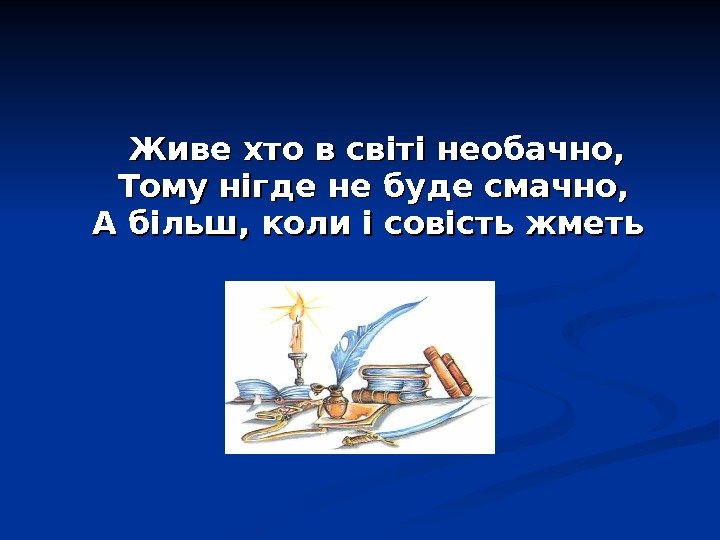 Живе хто в світі необачно,
Тому нігде не буде смачно,
А більш, коли і совість жметь